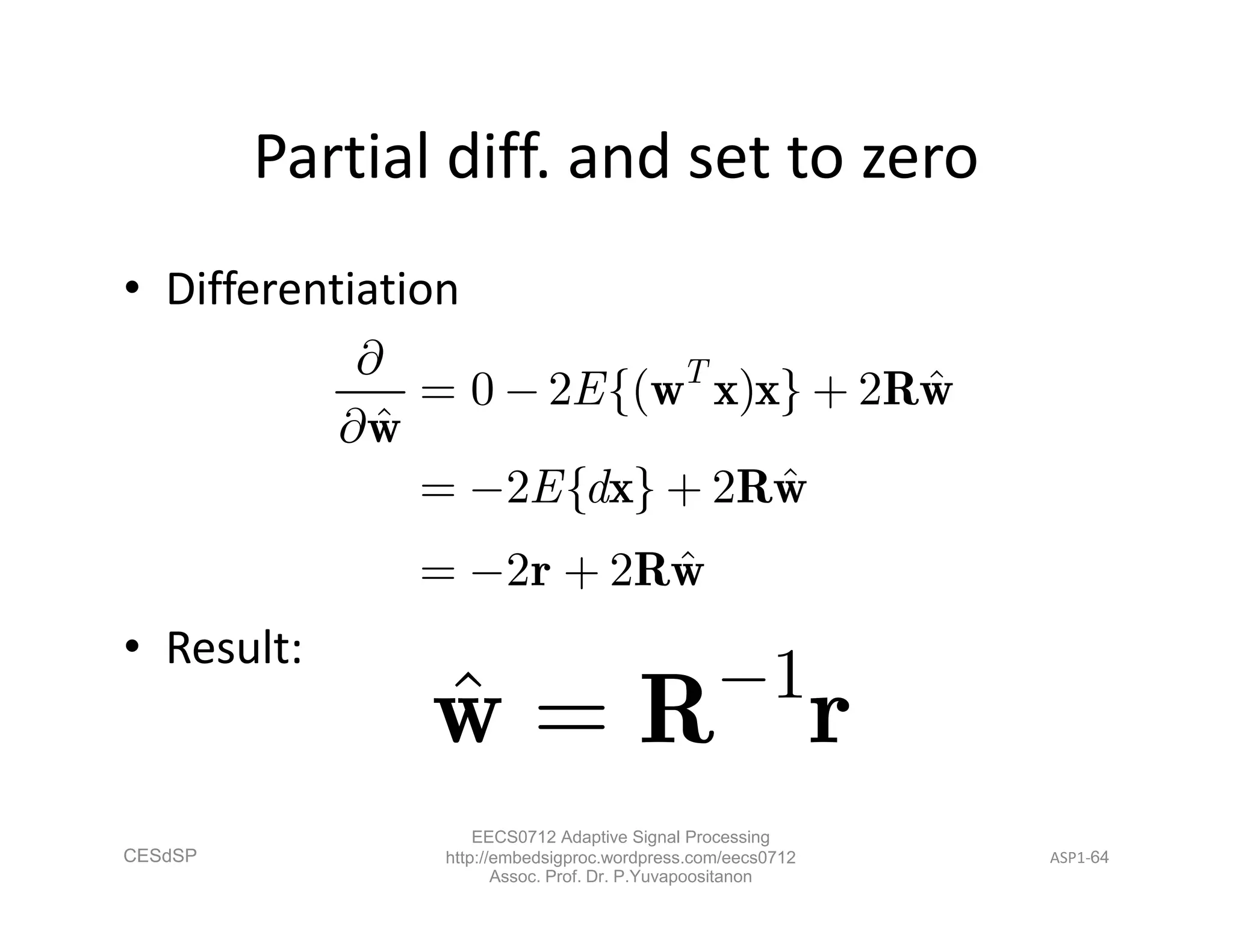 Partial diff. and set to zero

• Differentiation

$\frac{\partial}{\partial \hat{\mathbf{w}}} = 0 - 2E\{(\mathbf{w}^T\mathbf{x})\mathbf{x}\} + 2\mathbf{R}\hat{\mathbf{w}}$

$= -2E\{d\mathbf{x}\} + 2\mathbf{R}\hat{\mathbf{w}}$

$= -2\mathbf{r} + 2\mathbf{R}\hat{\mathbf{w}}$

• Result:

$\hat{\mathbf{w}} = \mathbf{R}^{-1}\mathbf{r}$

CESdSP

EECS0712 Adaptive Signal Processing
http://embedsigproc.wordpress.com/eecs0712
Assoc. Prof. Dr. P.Yuvapoositanon

ASP1-64